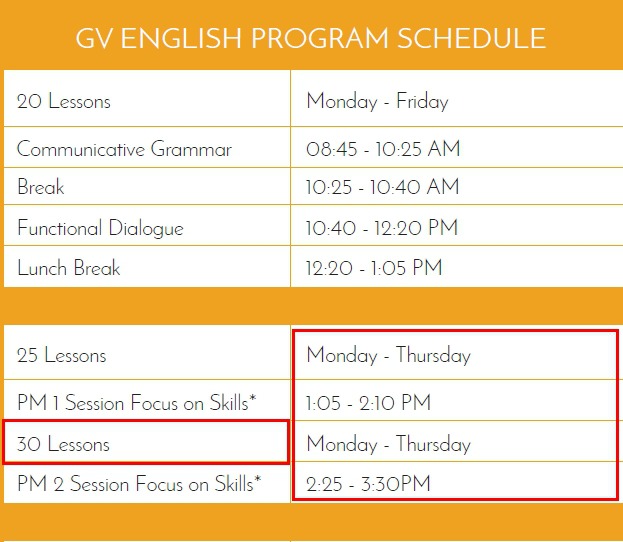 GV ENGLISH PROGRAM SCHEDULE

| 20 Lessons | Monday - Friday |
|---|---|
| Communicative Grammar | 08:45 - 10:25 AM |
| Break | 10:25 - 10:40 AM |
| Functional Dialogue | 10:40 - 12:20 PM |
| Lunch Break | 12:20 - 1:05 PM |

| 25 Lessons | Monday - Thursday |
|---|---|
| PM 1 Session Focus on Skills* | 1:05 - 2:10 PM |
| 30 Lessons | Monday - Thursday |
| PM 2 Session Focus on Skills* | 2:25 - 3:30PM |